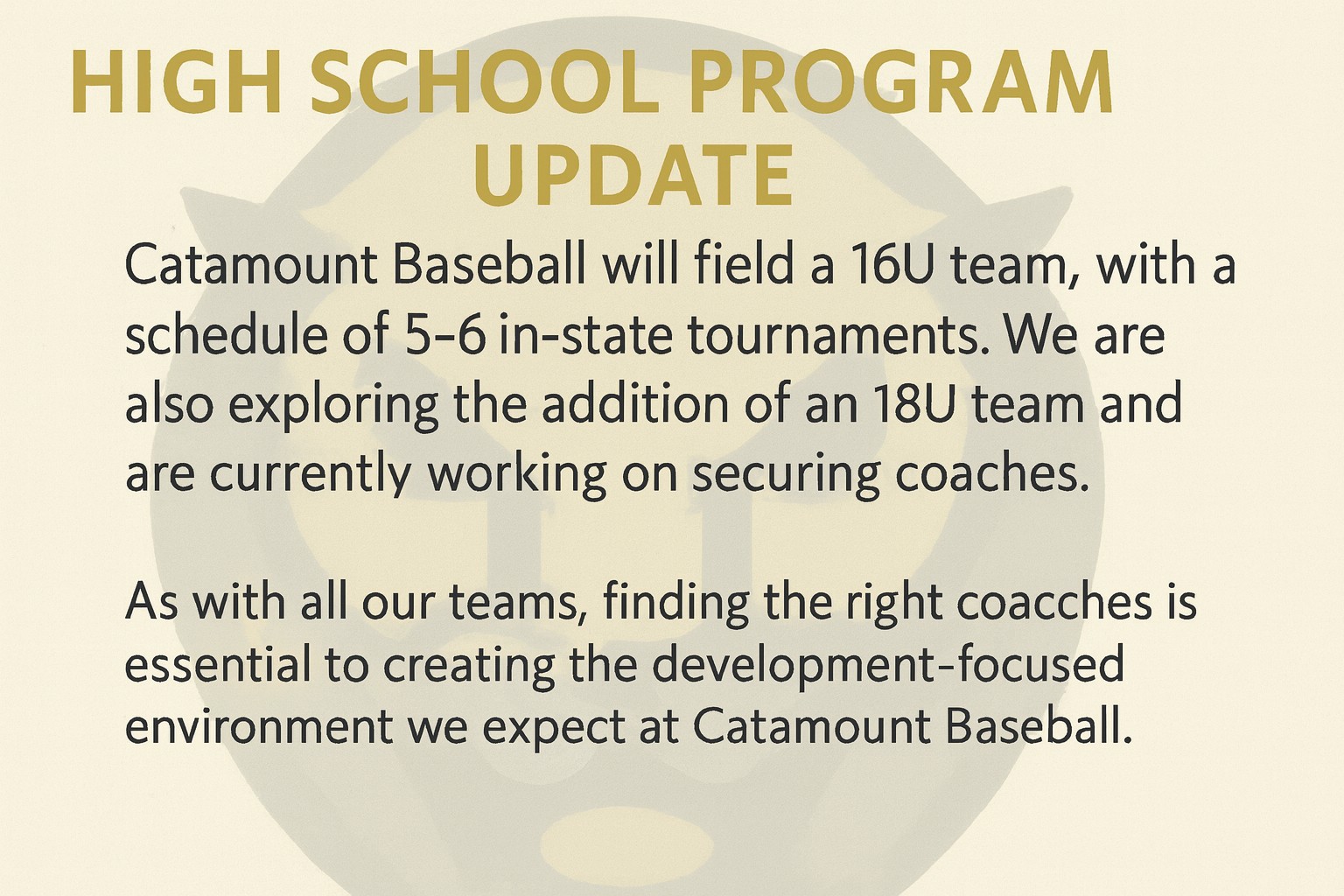 HIGH SCHOOL PROGRAM UPDATE

Catamount Baseball will field a 16U team, with a schedule of 5-6 in-state tournaments. We are also exploring the addition of an 18U team and are currently working on securing coaches.

As with all our teams, finding the right coacches is essential to creating the development-focused environment we expect at Catamount Baseball.